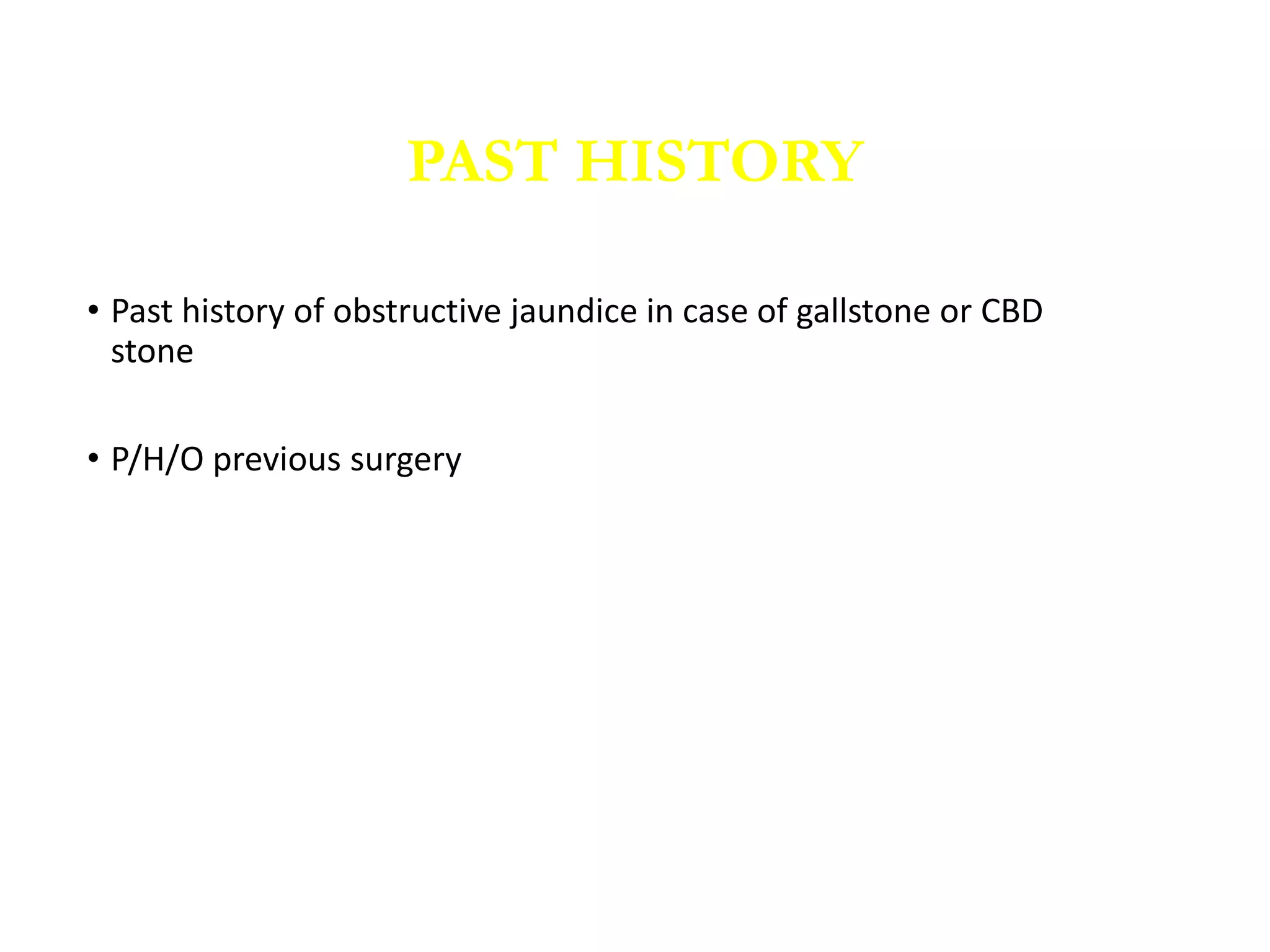 PAST HISTORY

• Past history of obstructive jaundice in case of gallstone or CBD stone

• P/H/O previous surgery